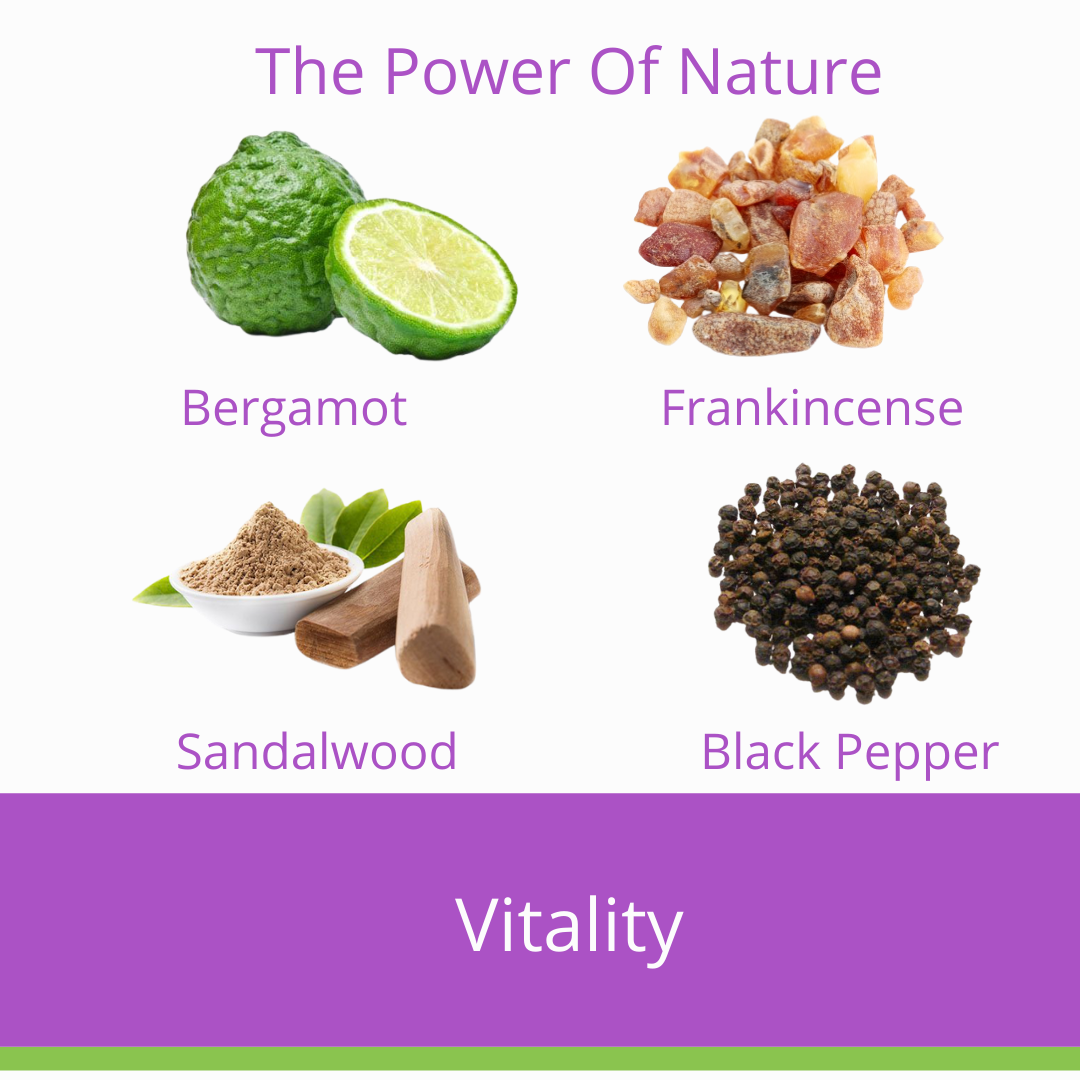 The Power Of Nature

Bergamot

Frankincense

Sandalwood

Black Pepper

Vitality